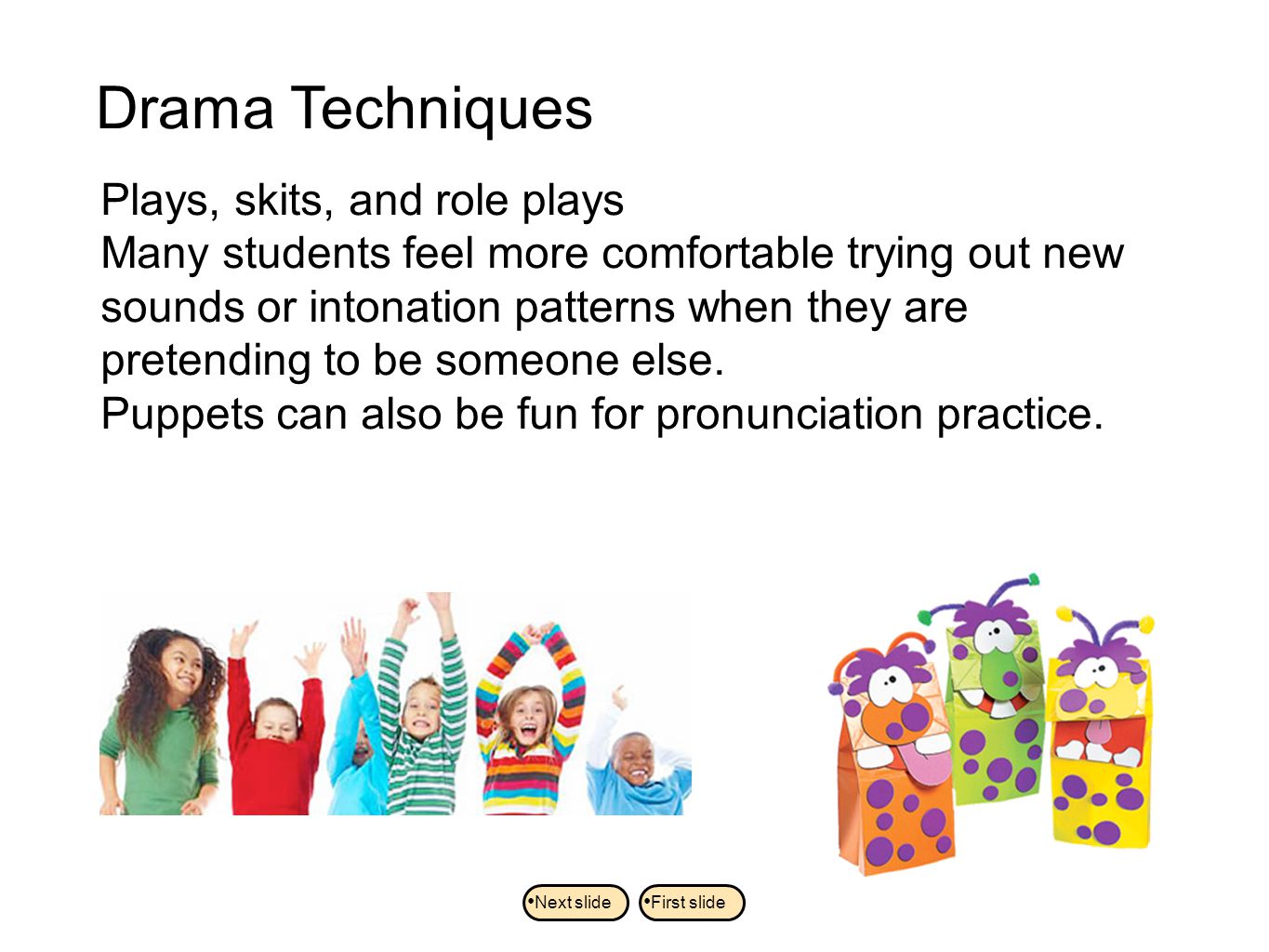 Drama Techniques

Plays, skits, and role plays
Many students feel more comfortable trying out new sounds or intonation patterns when they are pretending to be someone else.
Puppets can also be fun for pronunciation practice.

•Next slide •First slide